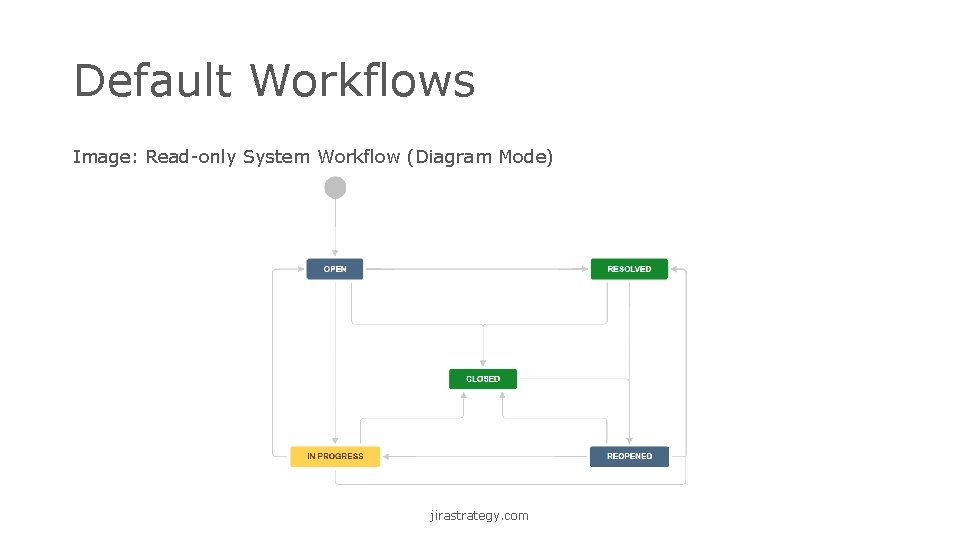 Default Workflows

Image: Read-only System Workflow (Diagram Mode)

OPEN

RESOLVED

CLOSED

IN PROGRESS

REOPENED

jirastrategy.com